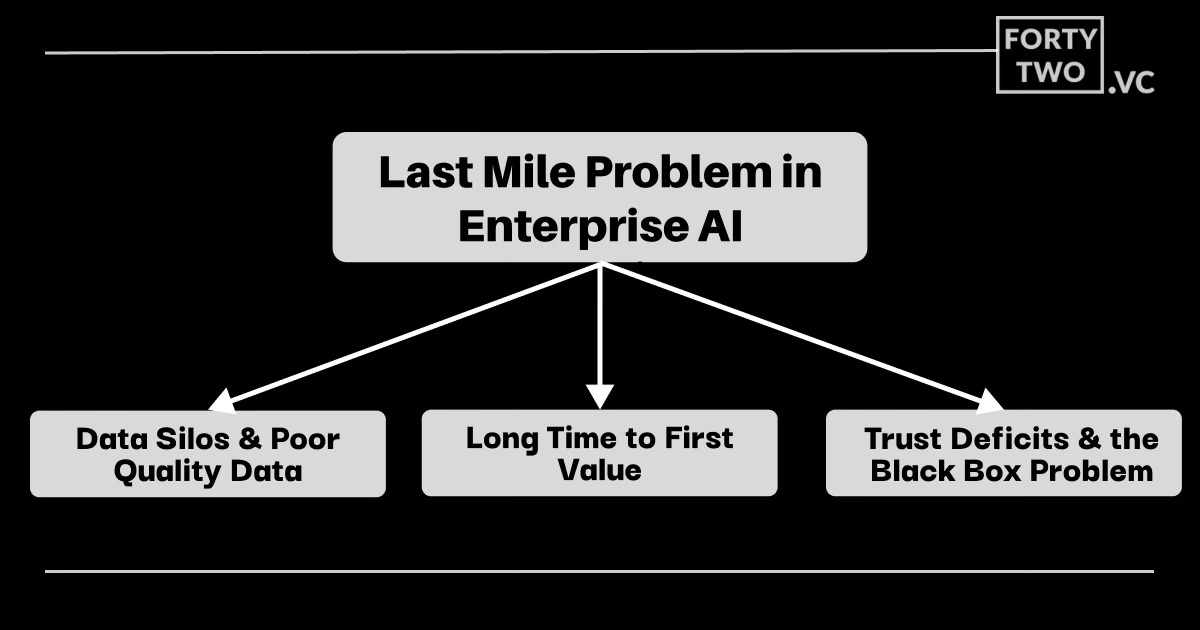 FORTY TWO .VC

Last Mile Problem in Enterprise AI

Data Silos & Poor Quality Data

Long Time to First Value

Trust Deficits & the Black Box Problem